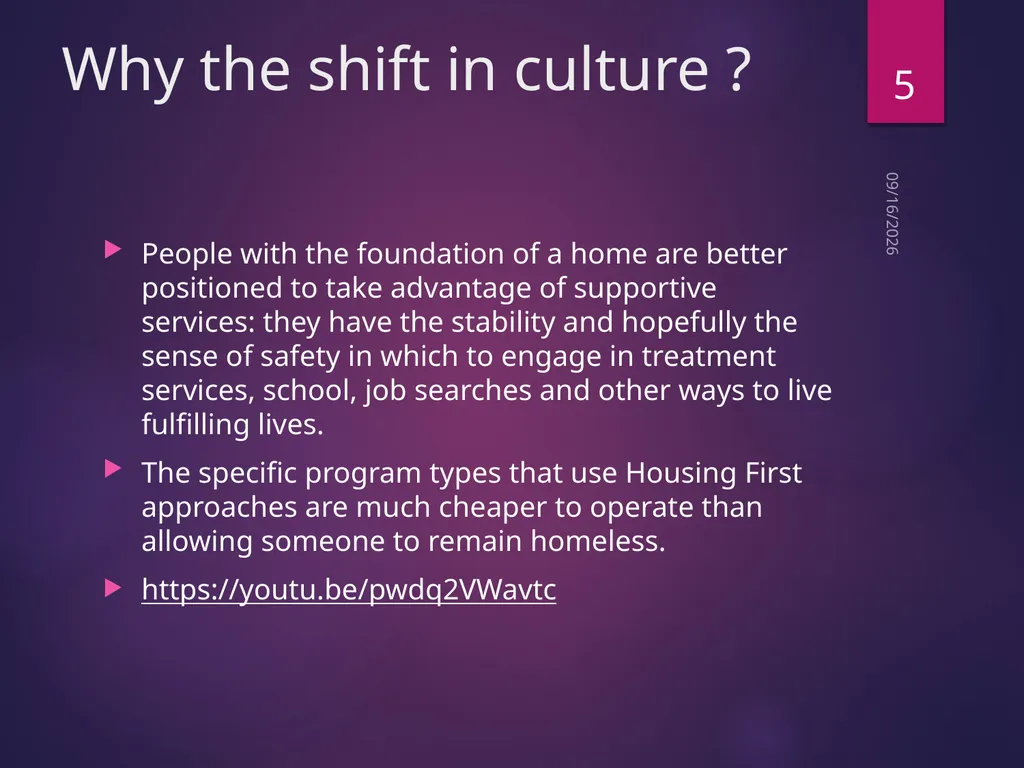 Why the shift in culture ?

5

09/16/2026

People with the foundation of a home are better positioned to take advantage of supportive services: they have the stability and hopefully the sense of safety in which to engage in treatment services, school, job searches and other ways to live fulfilling lives.

The specific program types that use Housing First approaches are much cheaper to operate than allowing someone to remain homeless.

https://youtu.be/pwdq2VWavtc